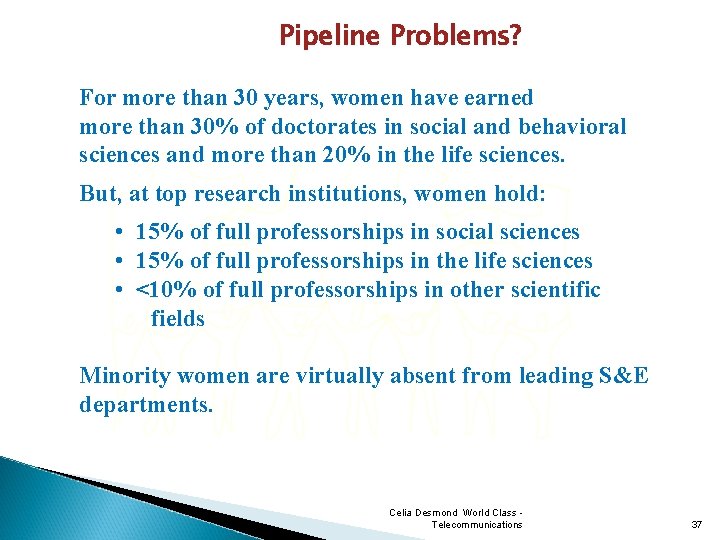 Pipeline Problems?

For more than 30 years, women have earned more than 30% of doctorates in social and behavioral sciences and more than 20% in the life sciences.

But, at top research institutions, women hold:

• 15% of full professorships in social sciences
• 15% of full professorships in the life sciences
• <10% of full professorships in other scientific fields

Minority women are virtually absent from leading S&E departments.

Celia Desmond World Class - Telecommunications

37